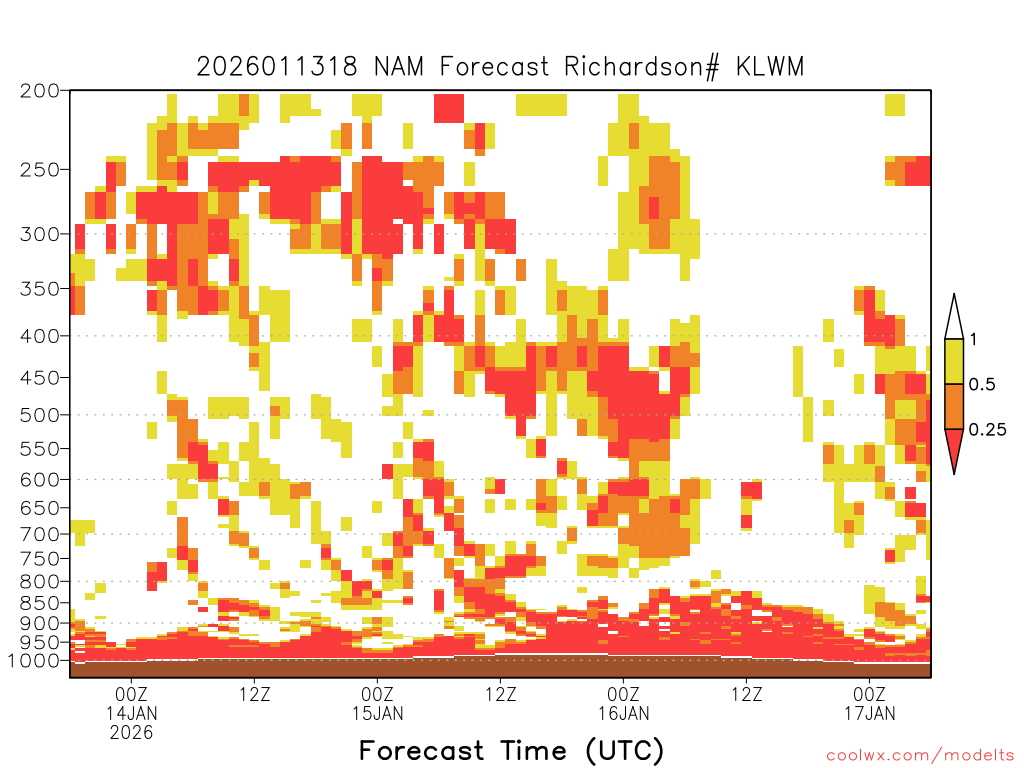 2026011318 NAM Forecast Richardson# KLWM

200
250
300
350
400
450
500
550
600
650
700
750
800
850
900
950
1000

1
0.5
0.25

00Z
14JAN
2026
12Z
00Z
15JAN
12Z
00Z
16JAN
12Z
00Z
17JAN

Forecast Time (UTC)

coolwx.com/modelts